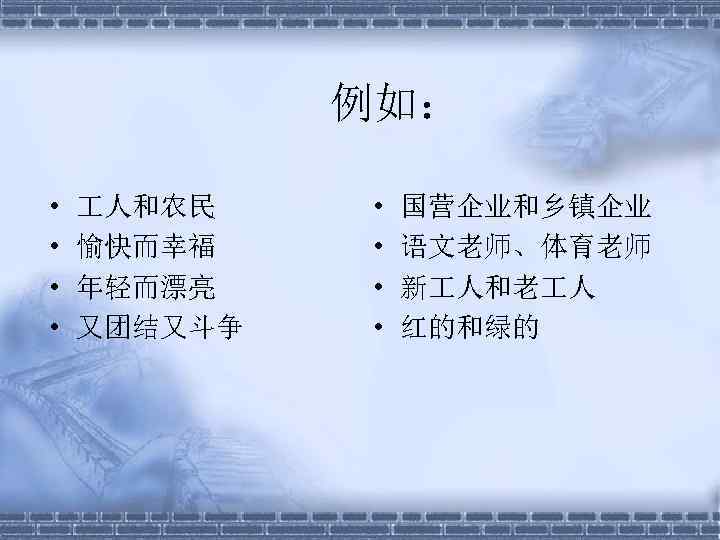 例如：

• 工人和农民
• 愉快而幸福
• 年轻而漂亮
• 又团结又斗争

• 国营企业和乡镇企业
• 语文老师、体育老师
• 新工人和老工人
• 红的和绿的